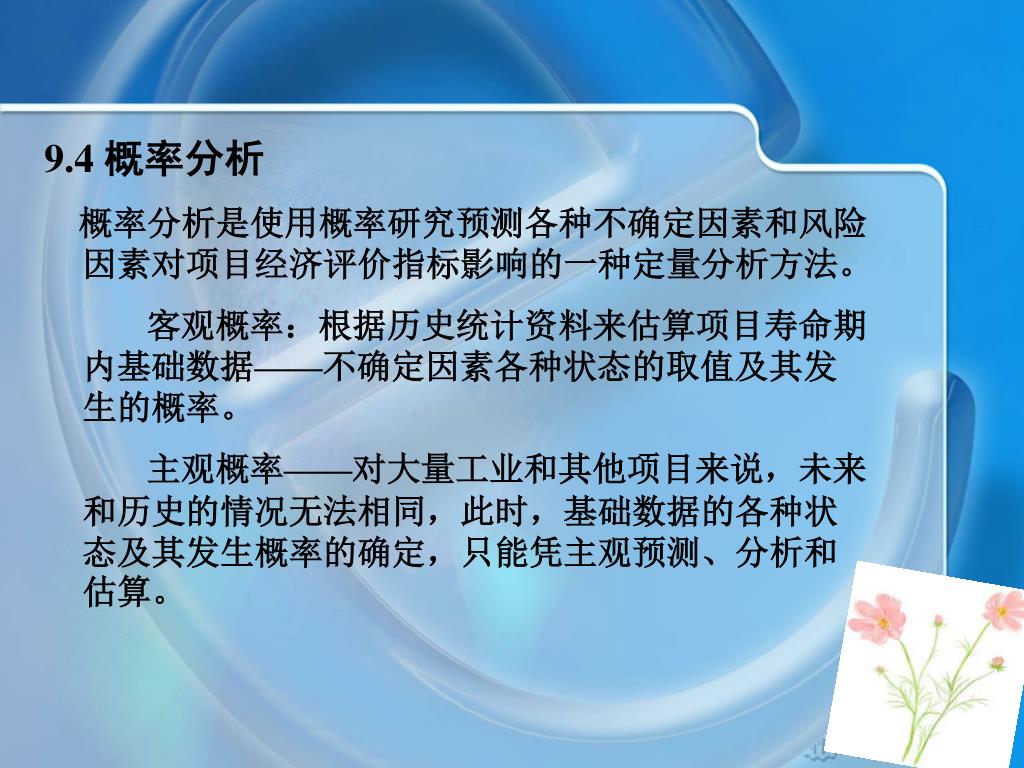 9.4 概率分析

概率分析是使用概率研究预测各种不确定因素和风险因素对项目经济评价指标影响的一种定量分析方法。

客观概率：根据历史统计资料来估算项目寿命期内基础数据——不确定因素各种状态的取值及其发生的概率。

主观概率——对大量工业和其他项目来说，未来和历史的情况无法相同，此时，基础数据的各种状态及其发生概率的确定，只能凭主观预测、分析和估算。